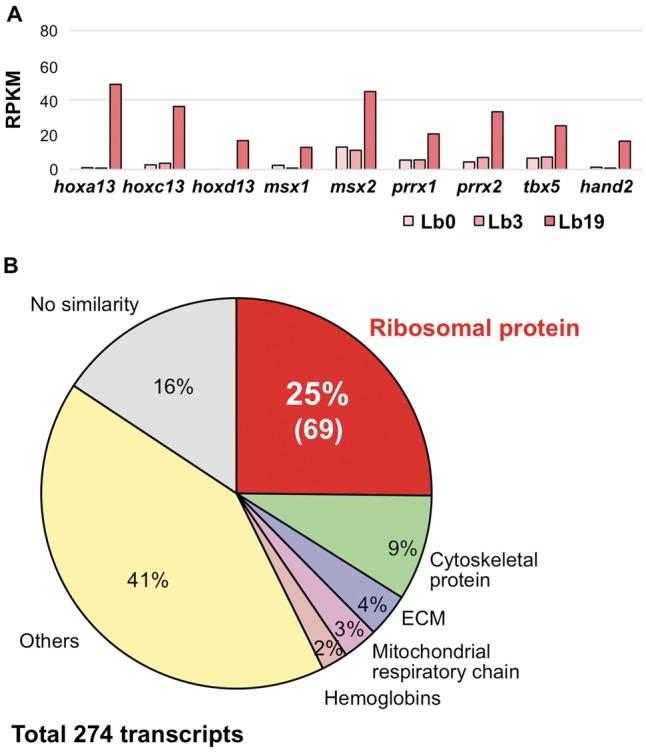 A

RPKM

80
60
40
20
0

hoxa13 hoxc13 hoxd13 msx1 msx2 prrx1 prrx2 tbx5 hand2

Lb0 Lb3 Lb19

B

No similarity
16%

Ribosomal protein
25%
(69)

9% Cytoskeletal protein

4% ECM

3% Mitochondrial respiratory chain

2% Hemoglobins

41%
Others

Total 274 transcripts